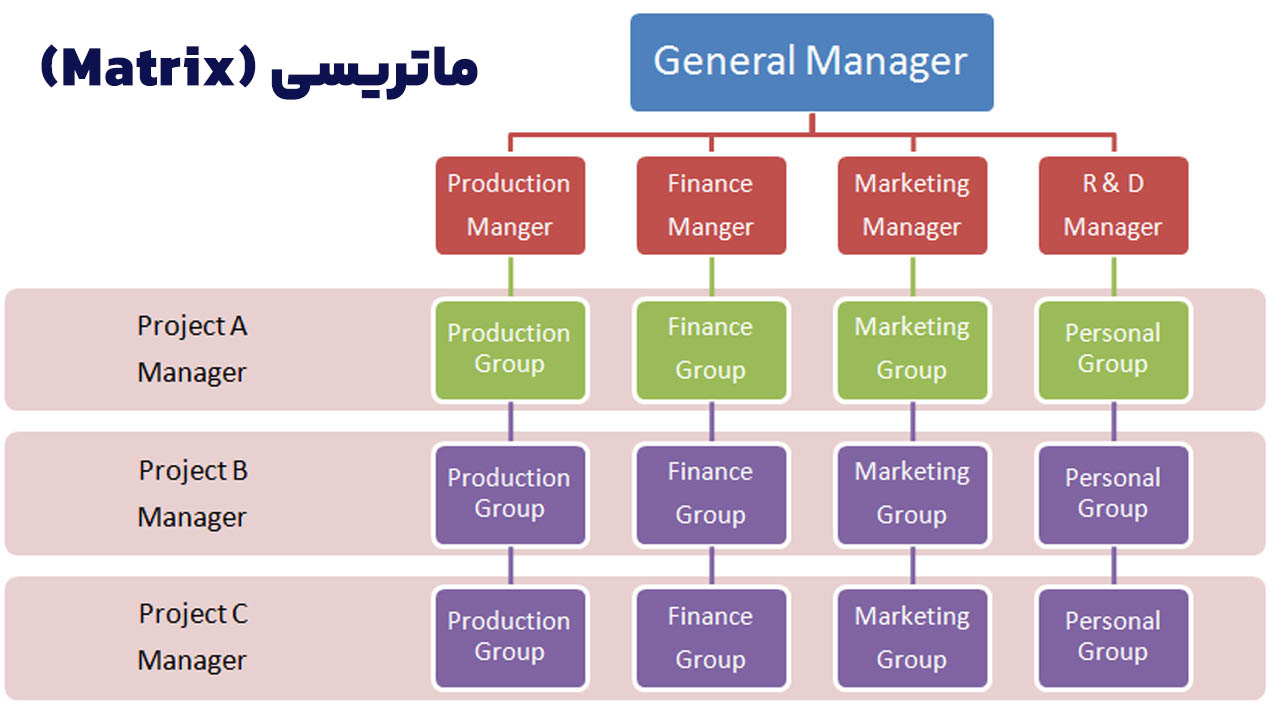 ماتریسی (Matrix)

General Manager

Production Manger

Finance Manger

Marketing Manager

R & D Manager

Project A Manager

Production Group

Finance Group

Marketing Group

Personal Group

Project B Manager

Production Group

Finance Group

Marketing Group

Personal Group

Project C Manager

Production Group

Finance Group

Marketing Group

Personal Group